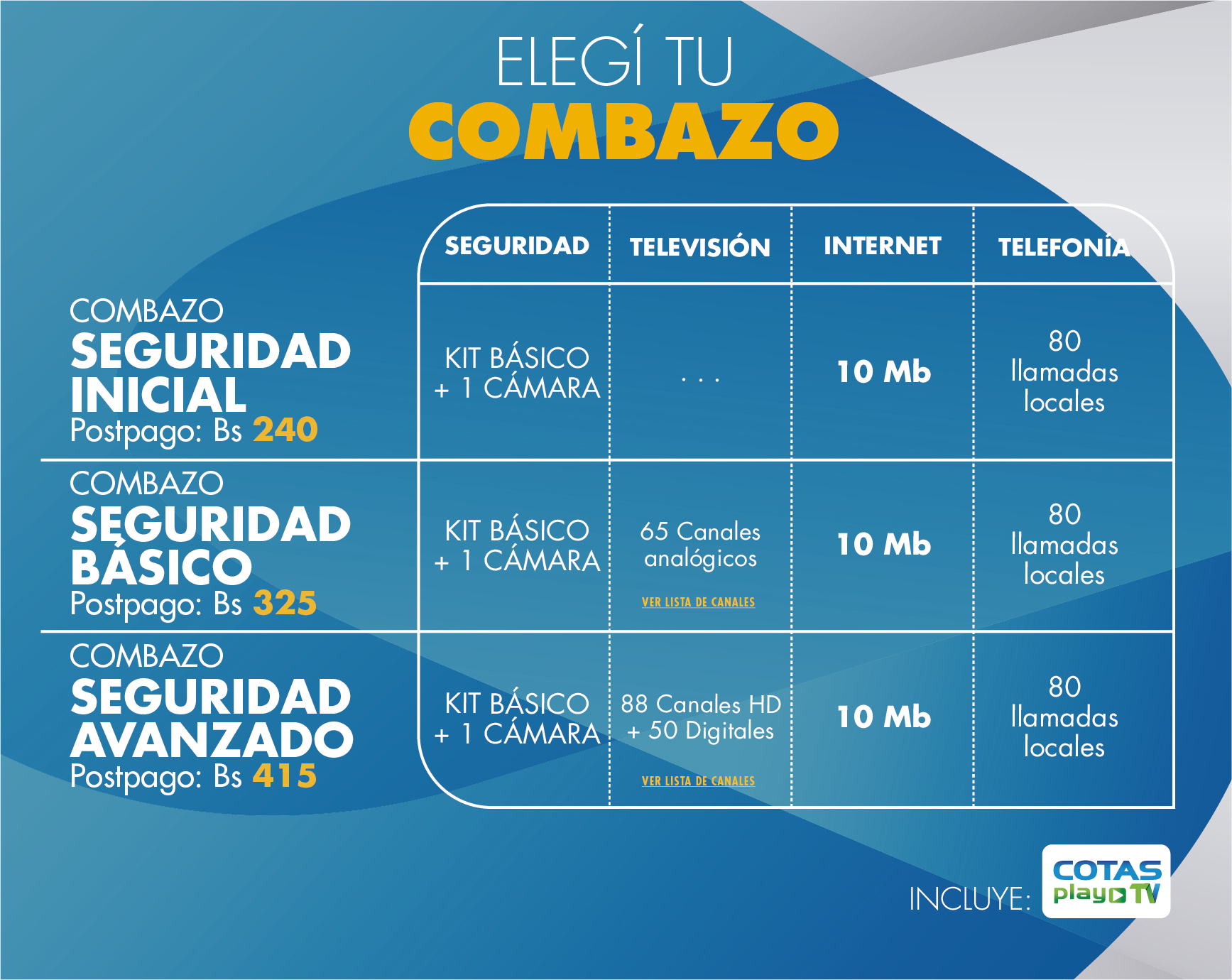 ELEGÍ TU
COMBAZO

| | SEGURIDAD | TELEVISIÓN | INTERNET | TELEFONÍA |
|---|---|---|---|---|
| COMBAZO SEGURIDAD INICIAL Postpago: Bs 240 | KIT BÁSICO + 1 CÁMARA | . . . | 10 Mb | 80 llamadas locales |
| COMBAZO SEGURIDAD BÁSICO Postpago: Bs 325 | KIT BÁSICO + 1 CÁMARA | 65 Canales analógicos VER LISTA DE CANALES | 10 Mb | 80 llamadas locales |
| COMBAZO SEGURIDAD AVANZADO Postpago: Bs 415 | KIT BÁSICO + 1 CÁMARA | 88 Canales HD + 50 Digitales VER LISTA DE CANALES | 10 Mb | 80 llamadas locales |

INCLUYE: COTAS play TV